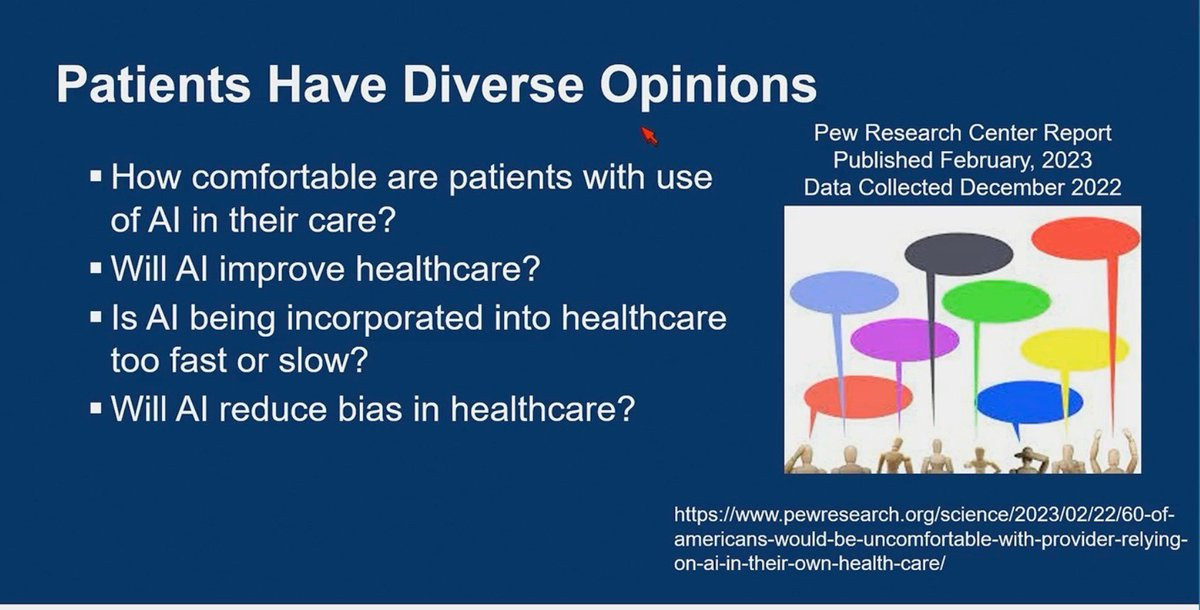 Patients Have Diverse Opinions

▪ How comfortable are patients with use of AI in their care?
▪ Will AI improve healthcare?
▪ Is AI being incorporated into healthcare too fast or slow?
▪ Will AI reduce bias in healthcare?

Pew Research Center Report
Published February, 2023
Data Collected December 2022

https://www.pewresearch.org/science/2023/02/22/60-of-americans-would-be-uncomfortable-with-provider-relying-on-ai-in-their-own-health-care/